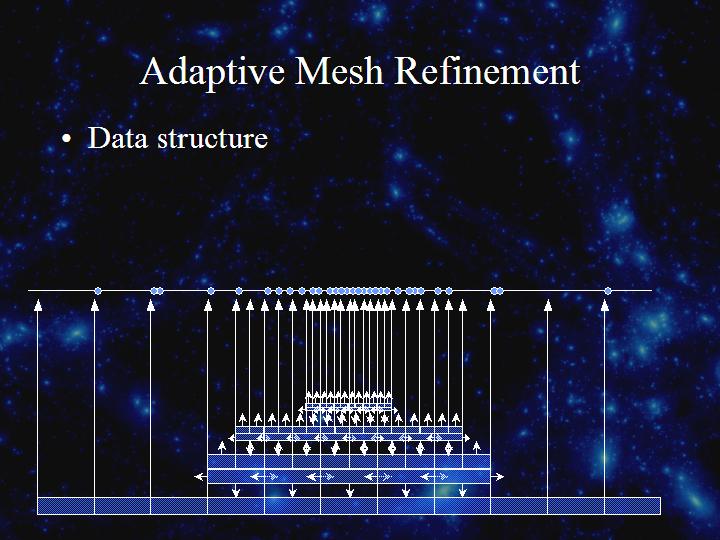 Adaptive Mesh Refinement

• Data structure